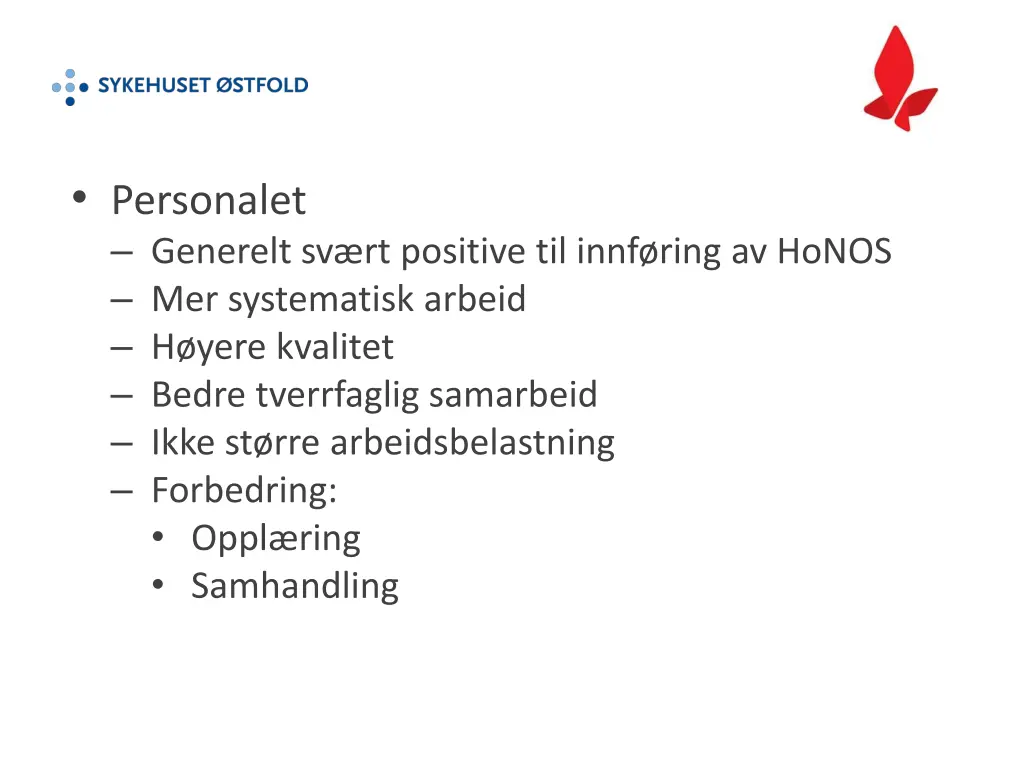 SYKEHUSET ØSTFOLD

• Personalet
– Generelt svært positive til innføring av HoNOS
– Mer systematisk arbeid
– Høyere kvalitet
– Bedre tverrfaglig samarbeid
– Ikke større arbeidsbelastning
– Forbedring:
• Opplæring
• Samhandling